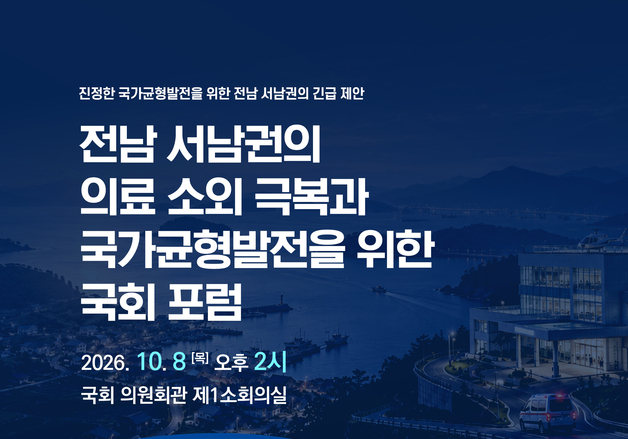 진정한 국가균형발전을 위한 전남 서남권의 긴급 제안

전남 서남권의
의료 소외 극복과
국가균형발전을 위한
국회 포럼

2026. 10. 8 [목] 오후 2시

국회 의원회관 제1소회의실